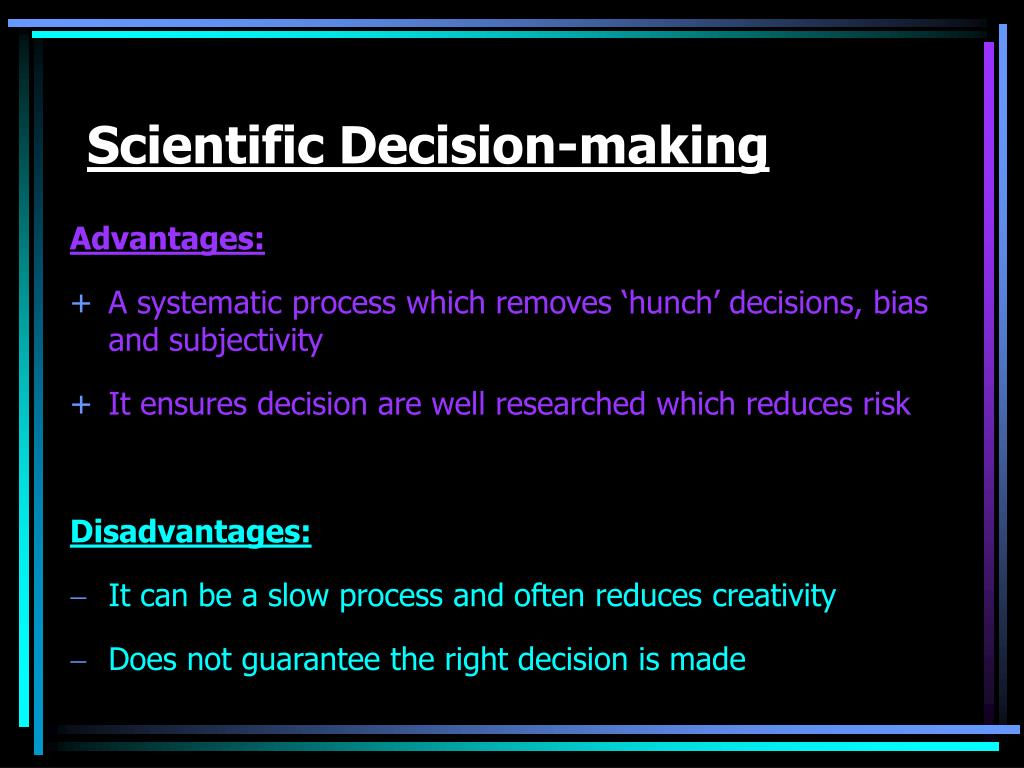 Scientific Decision-making

Advantages:

+ A systematic process which removes ‘hunch’ decisions, bias and subjectivity

+ It ensures decision are well researched which reduces risk

Disadvantages:

– It can be a slow process and often reduces creativity

– Does not guarantee the right decision is made